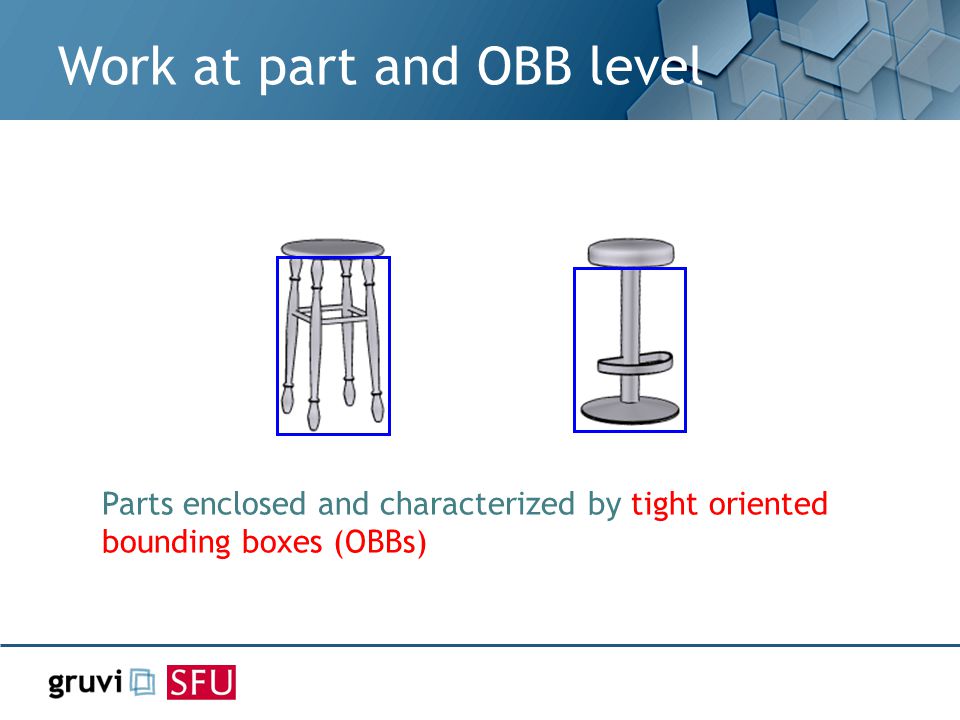 Work at part and OBB level

Parts enclosed and characterized by tight oriented bounding boxes (OBBs)

gruvi SFU